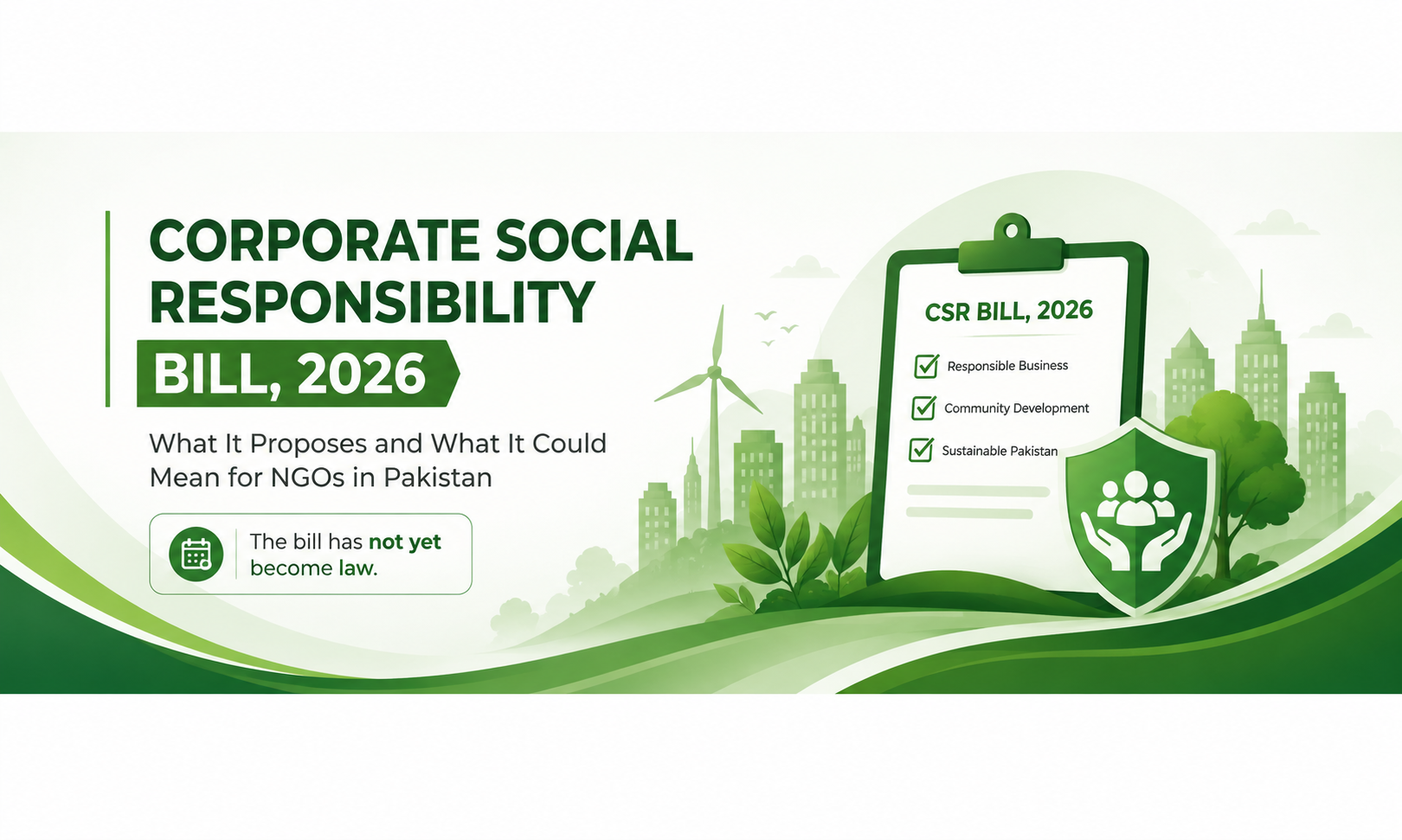 CORPORATE SOCIAL RESPONSIBILITY
BILL, 2026

What It Proposes and What It Could Mean for NGOs in Pakistan

The bill has not yet become law.

CSR BILL, 2026

Responsible Business

Community Development

Sustainable Pakistan